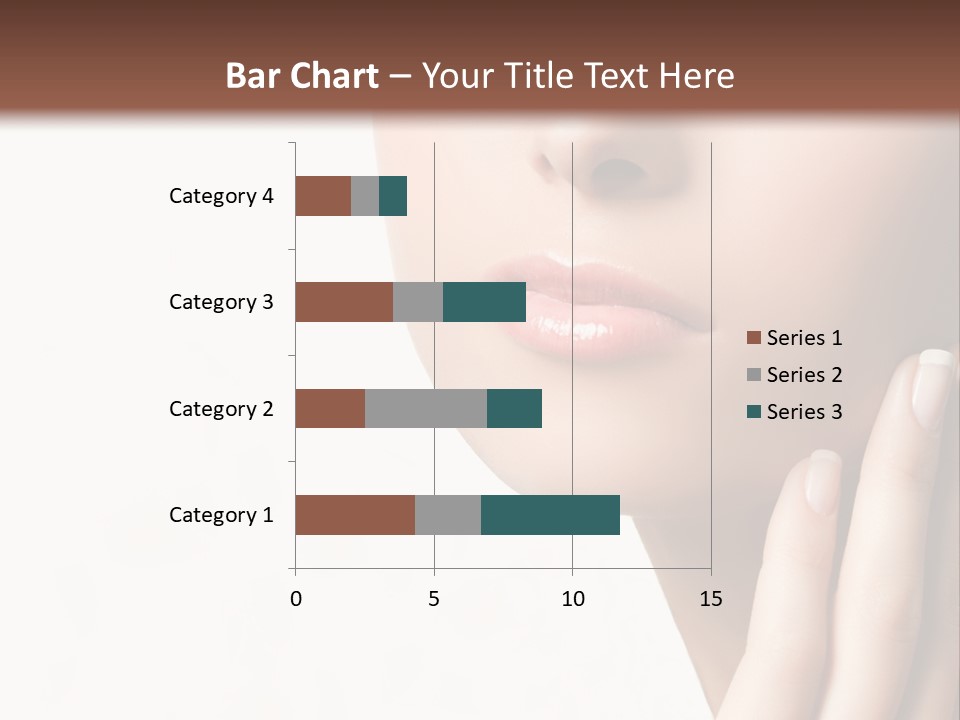 Bar Chart – Your Title Text Here

Category 4
Category 3
Category 2
Category 1

0 5 10 15

Series 1
Series 2
Series 3